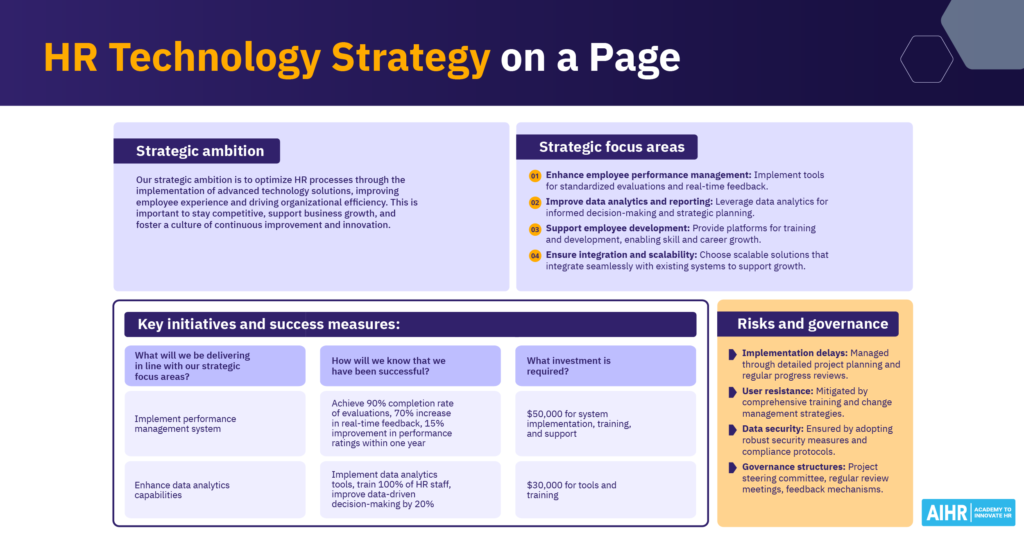 HR Technology Strategy on a Page

Strategic ambition

Our strategic ambition is to optimize HR processes through the implementation of advanced technology solutions, improving employee experience and driving organizational efficiency. This is important to stay competitive, support business growth, and foster a culture of continuous improvement and innovation.

Strategic focus areas

01 Enhance employee performance management: Implement tools for standardized evaluations and real-time feedback.

02 Improve data analytics and reporting: Leverage data analytics for informed decision-making and strategic planning.

03 Support employee development: Provide platforms for training and development, enabling skill and career growth.

04 Ensure integration and scalability: Choose scalable solutions that integrate seamlessly with existing systems to support growth.

Key initiatives and success measures:

| What will we be delivering in line with our strategic focus areas? | How will we know that we have been successful? | What investment is required? |
|---|---|---|
| Implement performance management system | Achieve 90% completion rate of evaluations, 70% increase in real-time feedback, 15% improvement in performance ratings within one year | $50,000 for system implementation, training, and support |
| Enhance data analytics capabilities | Implement data analytics tools, train 100% of HR staff, improve data-driven decision-making by 20% | $30,000 for tools and training |

Risks and governance

Implementation delays: Managed through detailed project planning and regular progress reviews.

User resistance: Mitigated by comprehensive training and change management strategies.

Data security: Ensured by adopting robust security measures and compliance protocols.

Governance structures: Project steering committee, regular review meetings, feedback mechanisms.

AIHR ACADEMY TO INNOVATE HR